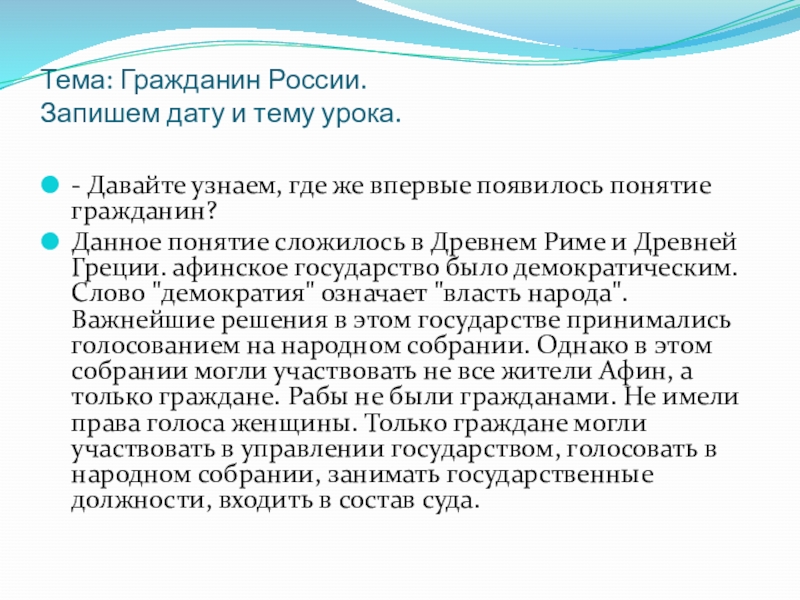 Тема: Гражданин России.
Запишем дату и тему урока.

- Давайте узнаем, где же впервые появилось понятие гражданин?

Данное понятие сложилось в Древнем Риме и Древней Греции. афинское государство было демократическим. Слово "демократия" означает "власть народа". Важнейшие решения в этом государстве принимались голосованием на народном собрании. Однако в этом собрании могли участвовать не все жители Афин, а только граждане. Рабы не были гражданами. Не имели права голоса женщины. Только граждане могли участвовать в управлении государством, голосовать в народном собрании, занимать государственные должности, входить в состав суда.